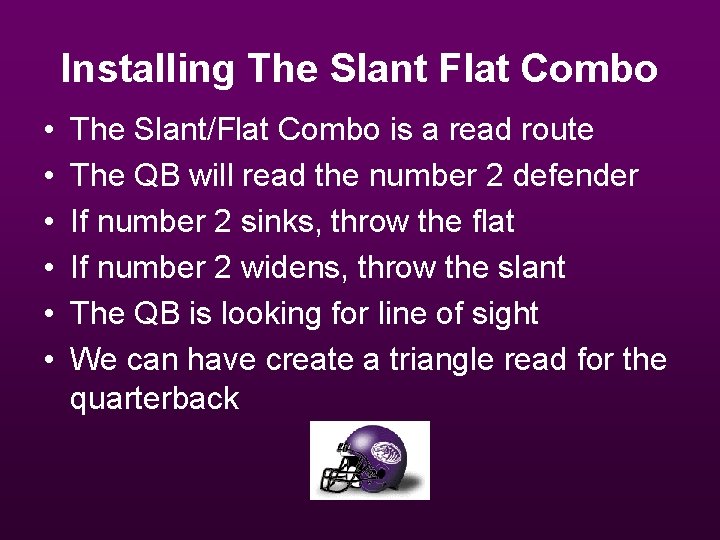 Installing The Slant Flat Combo

• The Slant/Flat Combo is a read route
• The QB will read the number 2 defender
• If number 2 sinks, throw the flat
• If number 2 widens, throw the slant
• The QB is looking for line of sight
• We can have create a triangle read for the quarterback